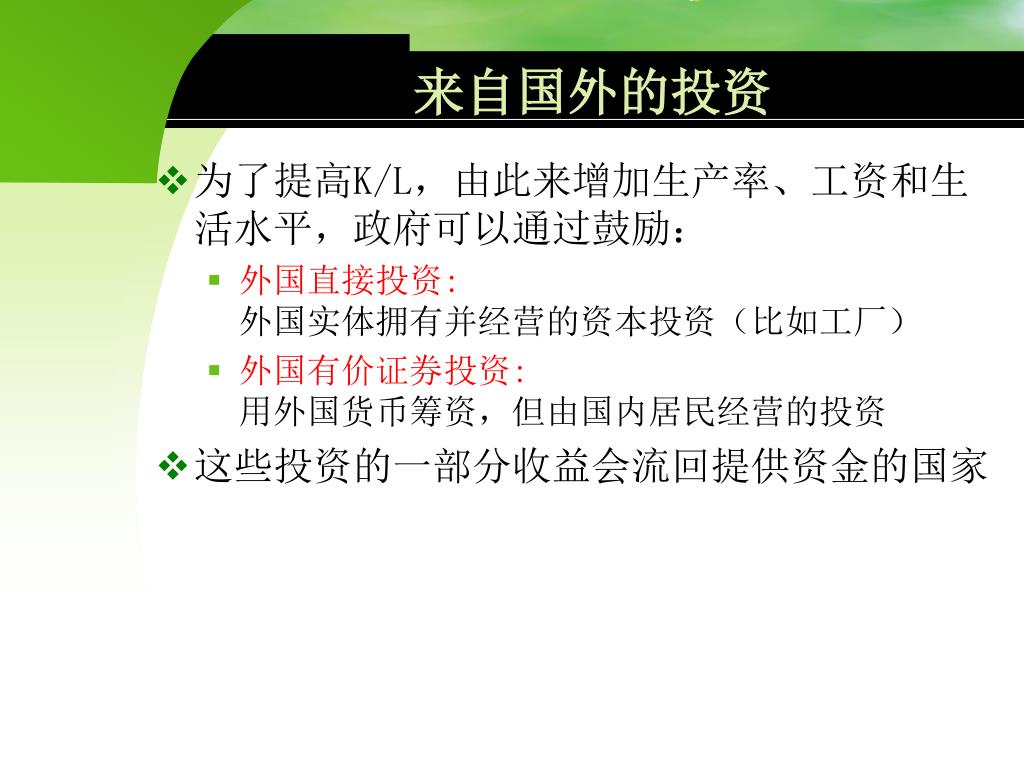 来自国外的投资

❖ 为了提高K/L，由此来增加生产率、工资和生活水平，政府可以通过鼓励：

▪ 外国直接投资:
外国实体拥有并经营的资本投资（比如工厂）

▪ 外国有价证券投资:
用外国货币筹资，但由国内居民经营的投资

❖ 这些投资的一部分收益会流回提供资金的国家